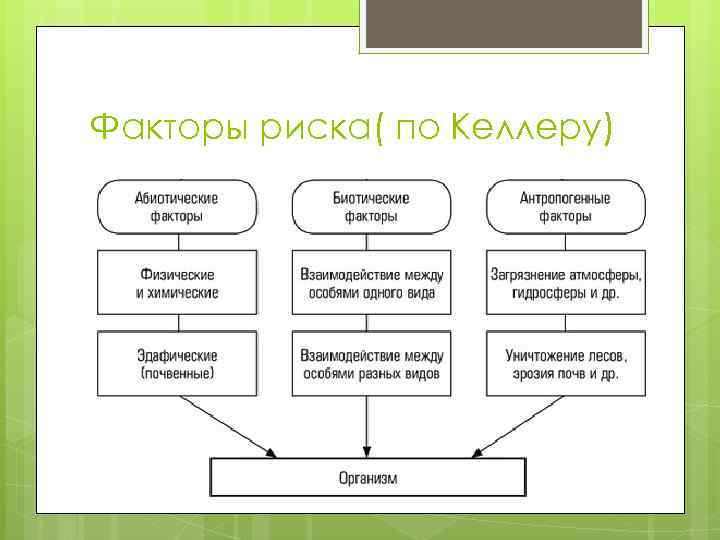 Факторы риска( по Келлеру)

Абиотические факторы

Физические и химические

Эдафические (почвенные)

Биотические факторы

Взаимодействие между особями одного вида

Взаимодействие между особями разных видов

Антропогенные факторы

Загрязнение атмосферы, гидросферы и др.

Уничтожение лесов, эрозия почв и др.

Организм